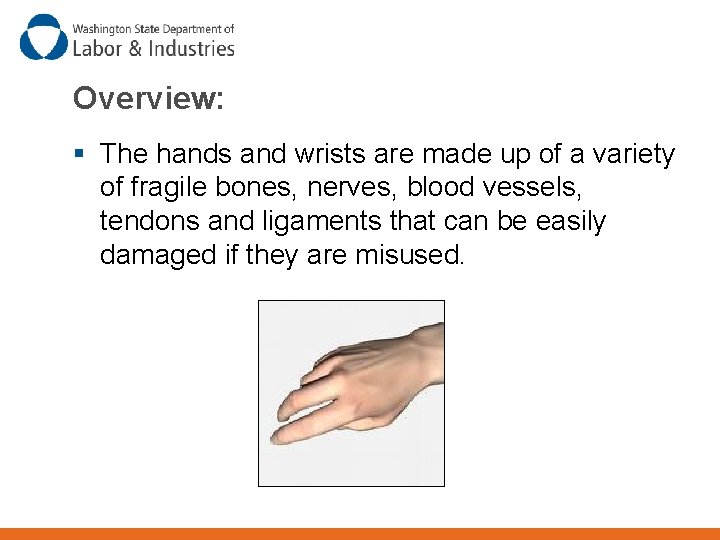 Washington State Department of
Labor & Industries

Overview:

▪ The hands and wrists are made up of a variety of fragile bones, nerves, blood vessels, tendons and ligaments that can be easily damaged if they are misused.